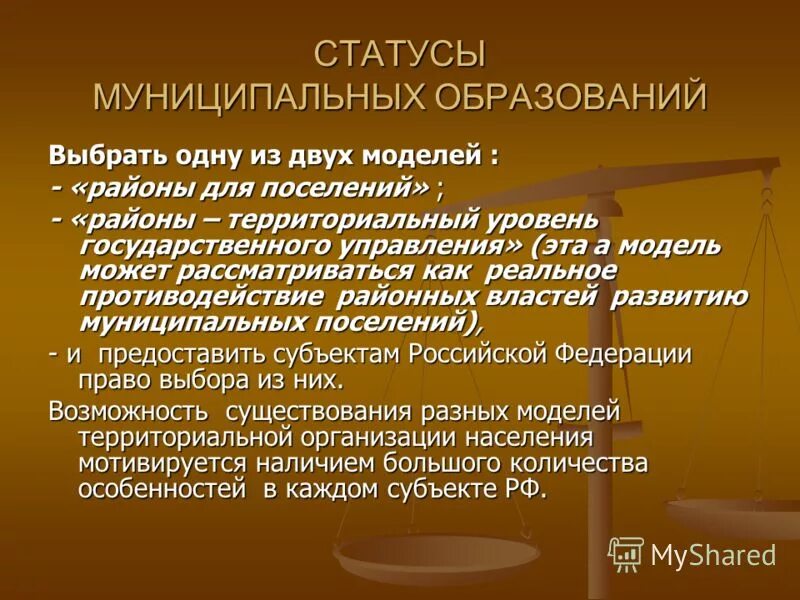 СТАТУСЫ
МУНИЦИПАЛЬНЫХ ОБРАЗОВАНИЙ

Выбрать одну из двух моделей :

- «районы для поселений» ;

- «районы – территориальный уровень государственного управления» (эта а модель может рассматриваться как реальное противодействие районных властей развитию муниципальных поселений),

- и предоставить субъектам Российской Федерации право выбора из них.

Возможность существования разных моделей территориальной организации населения мотивируется наличием большого количества особенностей в каждом субъекте РФ.

MyShared